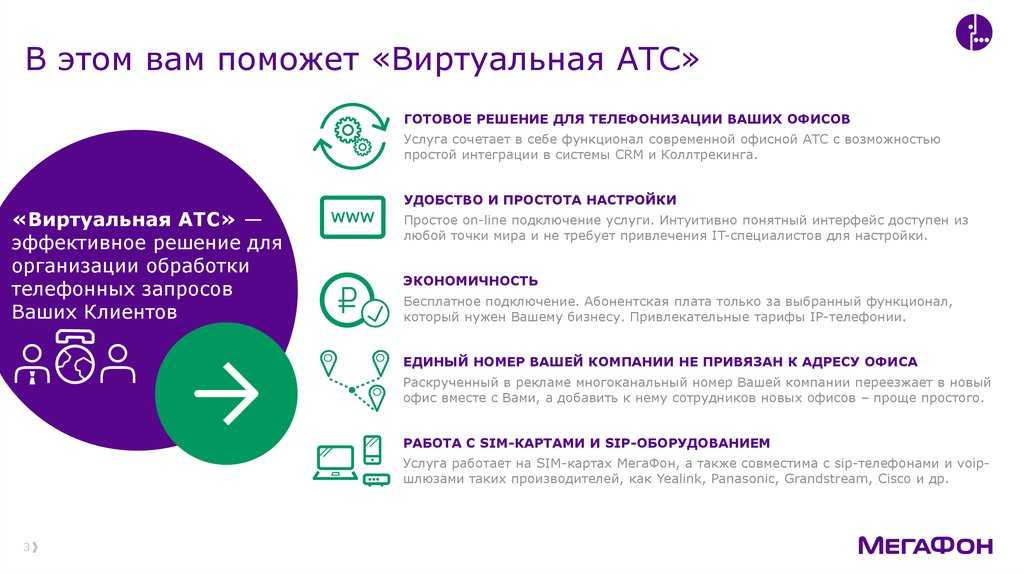 В этом вам поможет «Виртуальная АТС»

«Виртуальная АТС» — эффективное решение для организации обработки телефонных запросов Ваших Клиентов

ГОТОВОЕ РЕШЕНИЕ ДЛЯ ТЕЛЕФОНИЗАЦИИ ВАШИХ ОФИСОВ
Услуга сочетает в себе функционал современной офисной АТС с возможностью простой интеграции в системы CRM и Коллтрекинга.

WWW
УДОБСТВО И ПРОСТОТА НАСТРОЙКИ
Простое on-line подключение услуги. Интуитивно понятный интерфейс доступен из любой точки мира и не требует привлечения IT-специалистов для настройки.

ЭКОНОМИЧНОСТЬ
Бесплатное подключение. Абонентская плата только за выбранный функционал, который нужен Вашему бизнесу. Привлекательные тарифы IP-телефонии.

ЕДИНЫЙ НОМЕР ВАШЕЙ КОМПАНИИ НЕ ПРИВЯЗАН К АДРЕСУ ОФИСА
Раскрученный в рекламе многоканальный номер Вашей компании переезжает в новый офис вместе с Вами, а добавить к нему сотрудников новых офисов – проще простого.

РАБОТА С SIM-КАРТАМИ И SIP-ОБОРУДОВАНИЕМ
Услуга работает на SIM-картах МегаФон, а также совместима с sip-телефонами и voip-шлюзами таких производителей, как Yealink, Panasonic, Grandstream, Cisco и др.

3

МегаФон